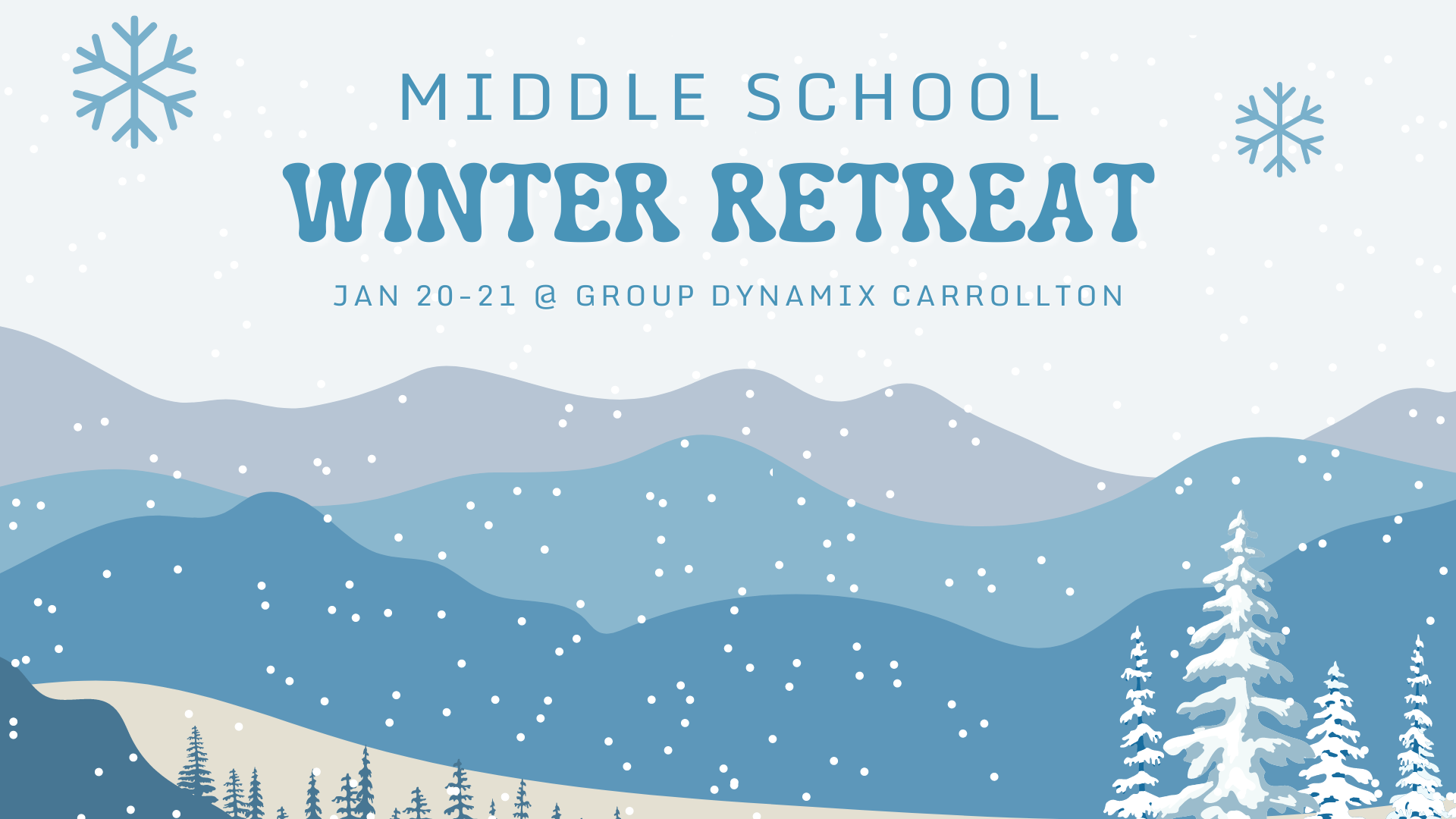 MIDDLE SCHOOL
WINTER RETREAT
JAN 20-21 @ GROUP DYNAMIX CARROLLTON